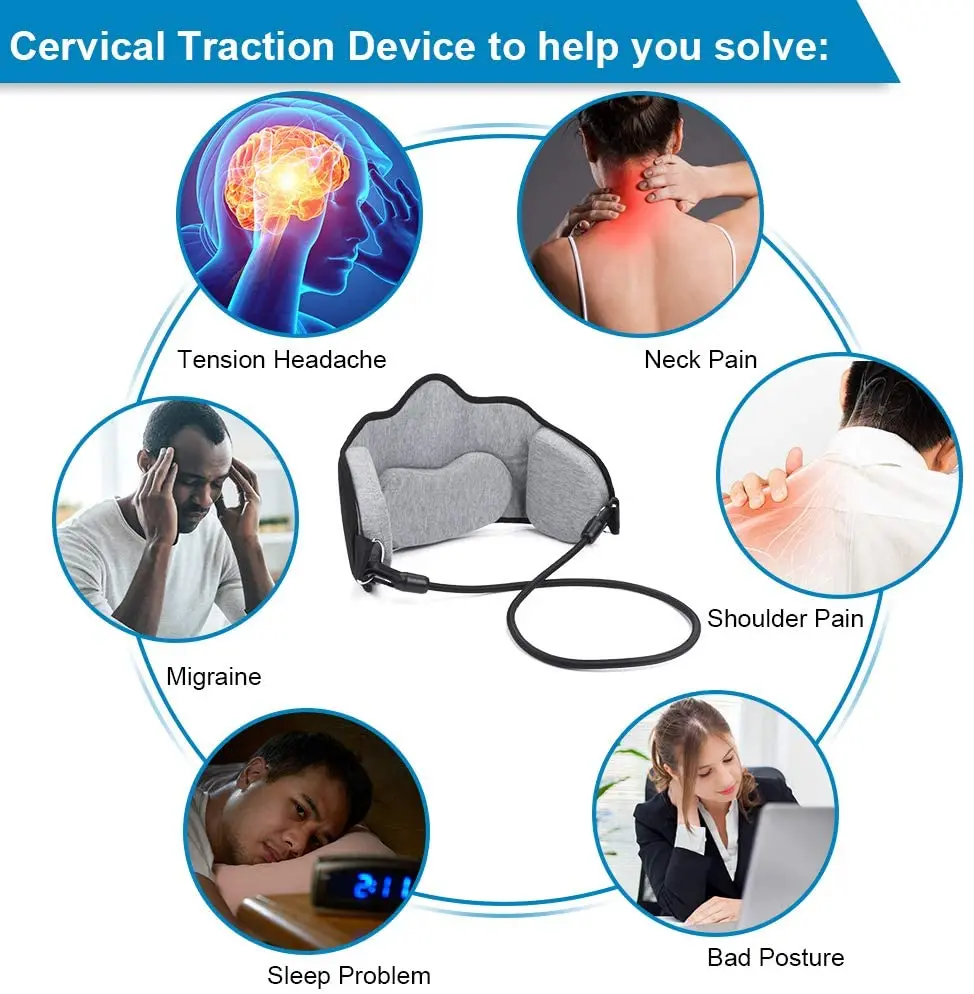 Cervical Traction Device to help you solve:

Tension Headache

Neck Pain

Shoulder Pain

Migraine

2:11

Sleep Problem

Bad Posture